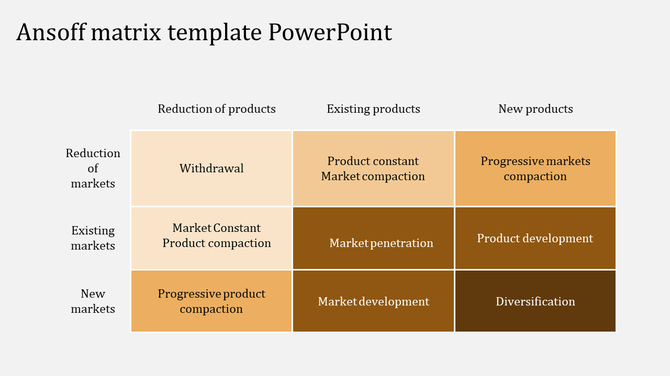 Ansoff matrix template PowerPoint

| | Reduction of products | Existing products | New products |
|---|---|---|---|
| Reduction of markets | Withdrawal | Product constant Market compaction | Progressive markets compaction |
| Existing markets | Market Constant Product compaction | Market penetration | Product development |
| New markets | Progressive product compaction | Market development | Diversification |